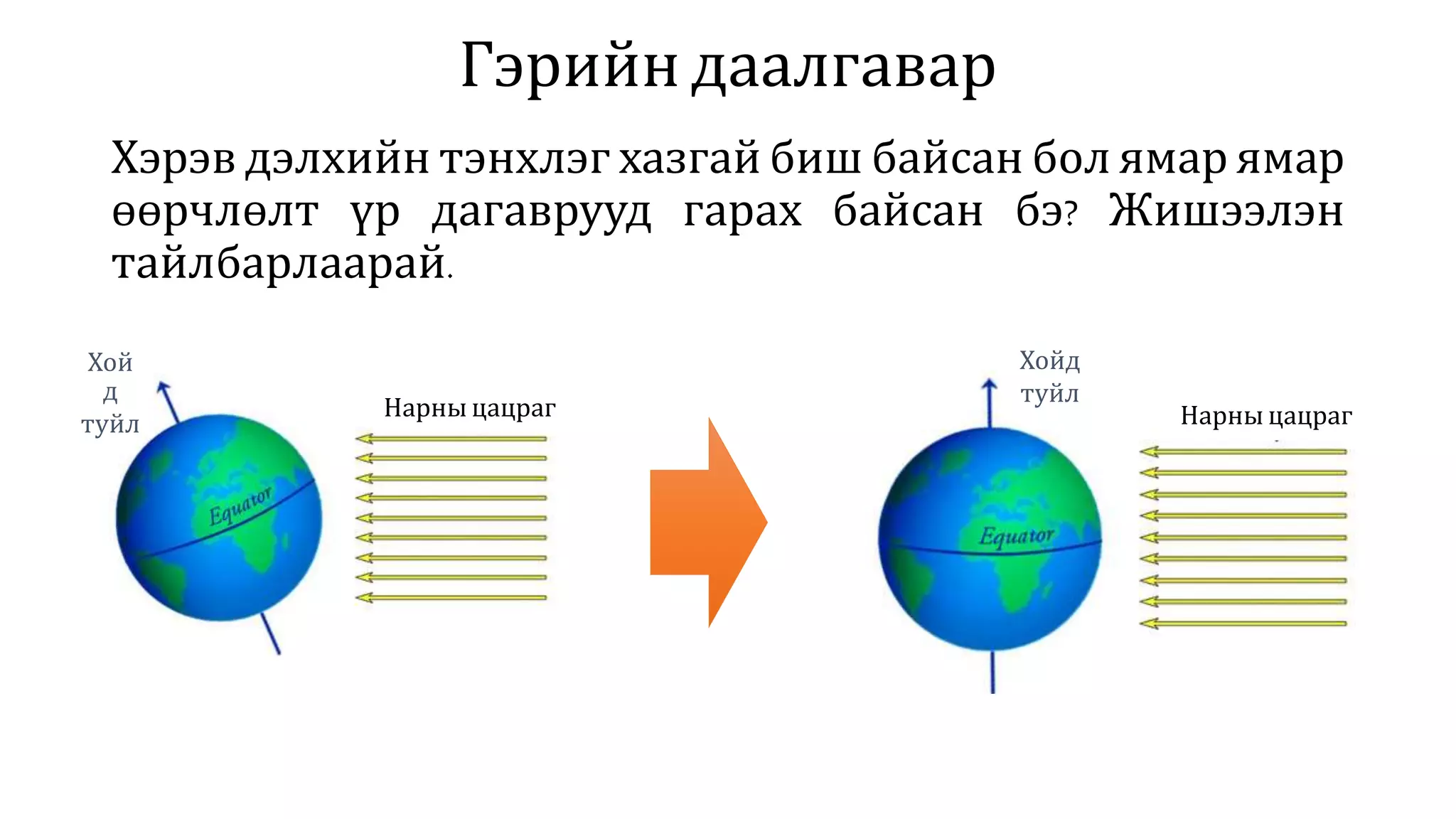 Гэрийн даалгавар

Хэрэв дэлхийн тэнхлэг хазгай биш байсан бол ямар ямар өөрчлөлт үр дагаврууд гарах байсан бэ? Жишээлэн тайлбарлаарай.

Хой
д
туйл

Нарны цацраг

Equator

Хойд
туйл

Нарны цацраг

Equator